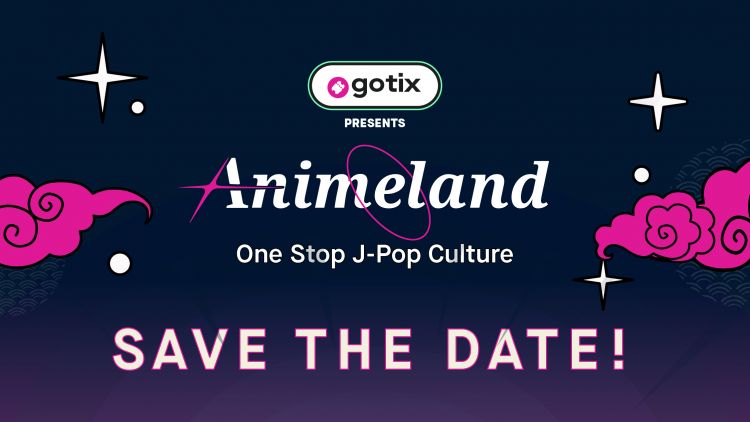 gotix
PRESENTS
Animeland
One Stop J-Pop Culture
SAVE THE DATE!